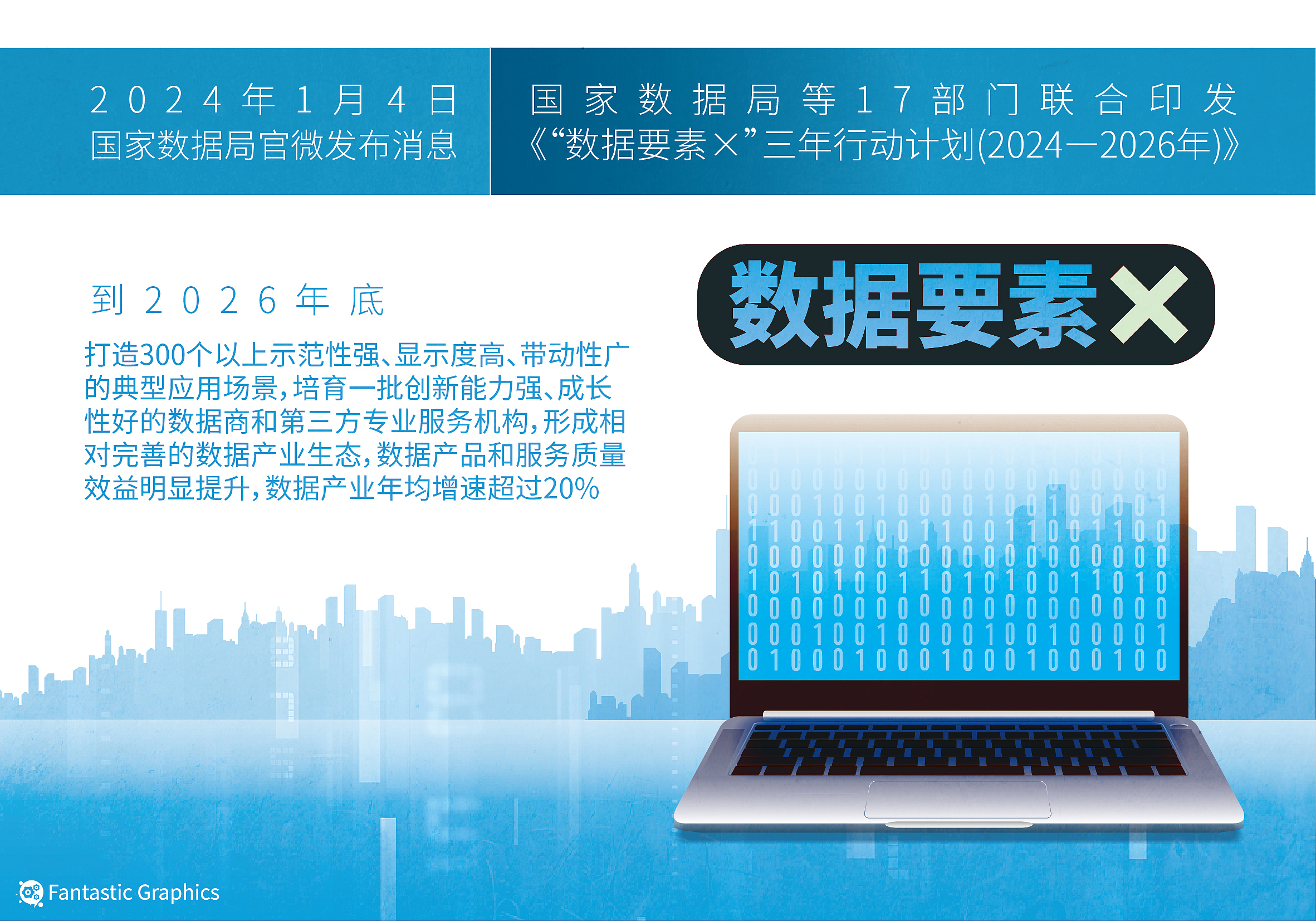 2024年1月4日
国家数据局官微发布消息

国家数据局等17部门联合印发
《“数据要素×”三年行动计划(2024—2026年)》

到2026年底

打造300个以上示范性强、显示度高、带动性广的典型应用场景，培育一批创新能力强、成长性好的数据商和第三方专业服务机构，形成相对完善的数据产业生态，数据产品和服务质量效益明显提升，数据产业年均增速超过20%

数据要素×

0 0 0 0 0 0 0 0 0 0 0 0 0 0 0 0 0 0 0 0
0 0 0 1 0 0 1 0 0 0 0 1 0 0 1 0 0 0 0 1
1 1 0 0 1 1 0 0 1 1 0 0 1 1 0 0 1 1 0 0
0 0 0 0 0 0 0 0 0 0 0 0 0 0 0 0 0 0 0 0
1 0 1 0 1 0 0 1 1 0 1 0 1 0 0 1 1 0 1 0
0 0 0 0 0 0 0 0 0 0 0 0 0 0 0 0 0 0 0 0
0 0 0 1 0 0 1 0 0 0 0 1 0 0 1 0 0 0 0 1
0 1 0 0 0 1 0 0 0 1 0 0 0 1 0 0 0 1 0 0

Fantastic Graphics